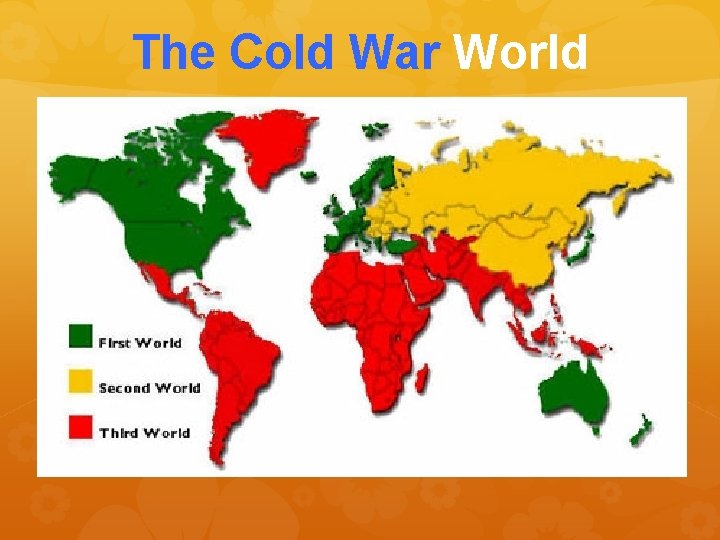 The Cold War World

First World

Second World

Third World